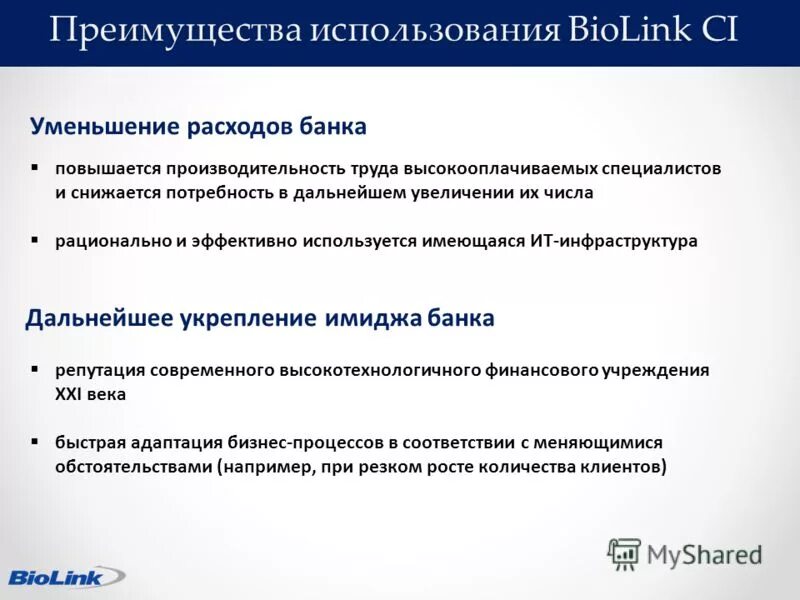 Преимущества использования BioLink CI

Уменьшение расходов банка

▪ повышается производительность труда высокооплачиваемых специалистов и снижается потребность в дальнейшем увеличении их числа

▪ рационально и эффективно используется имеющаяся ИТ-инфраструктура

Дальнейшее укрепление имиджа банка

▪ репутация современного высокотехнологичного финансового учреждения XXI века

▪ быстрая адаптация бизнес-процессов в соответствии с меняющимися обстоятельствами (например, при резком росте количества клиентов)

MyShared

BioLink